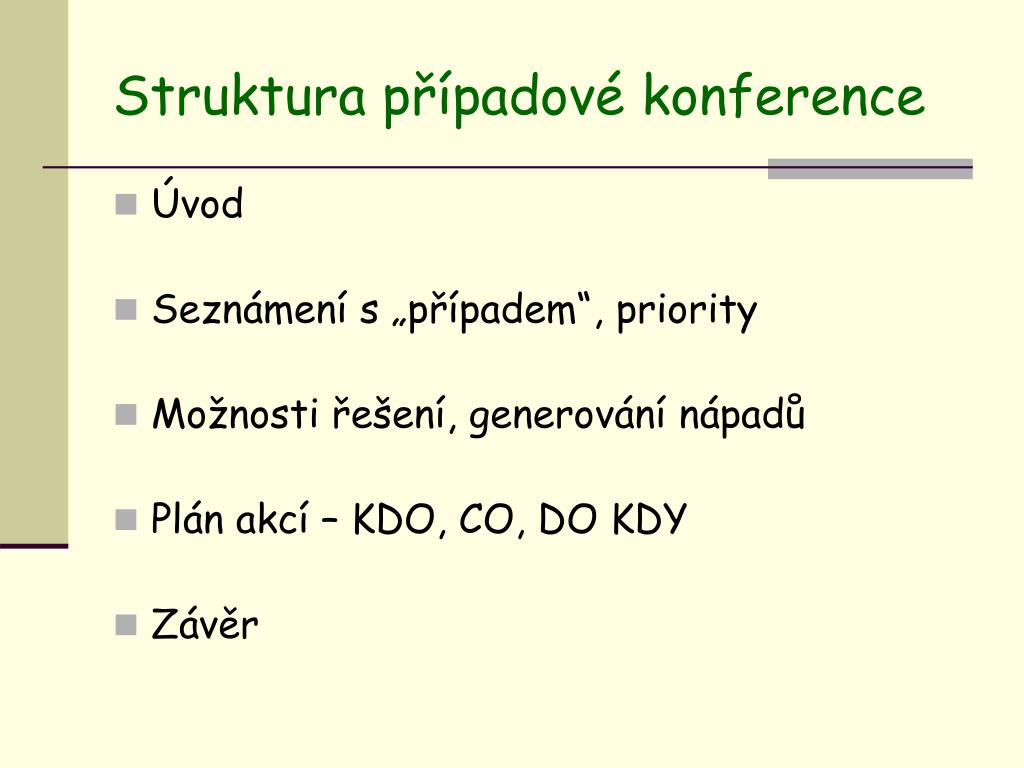 Struktura případové konference

Úvod

Seznámení s „případem“, priority

Možnosti řešení, generování nápadů

Plán akcí – KDO, CO, DO KDY

Závěr